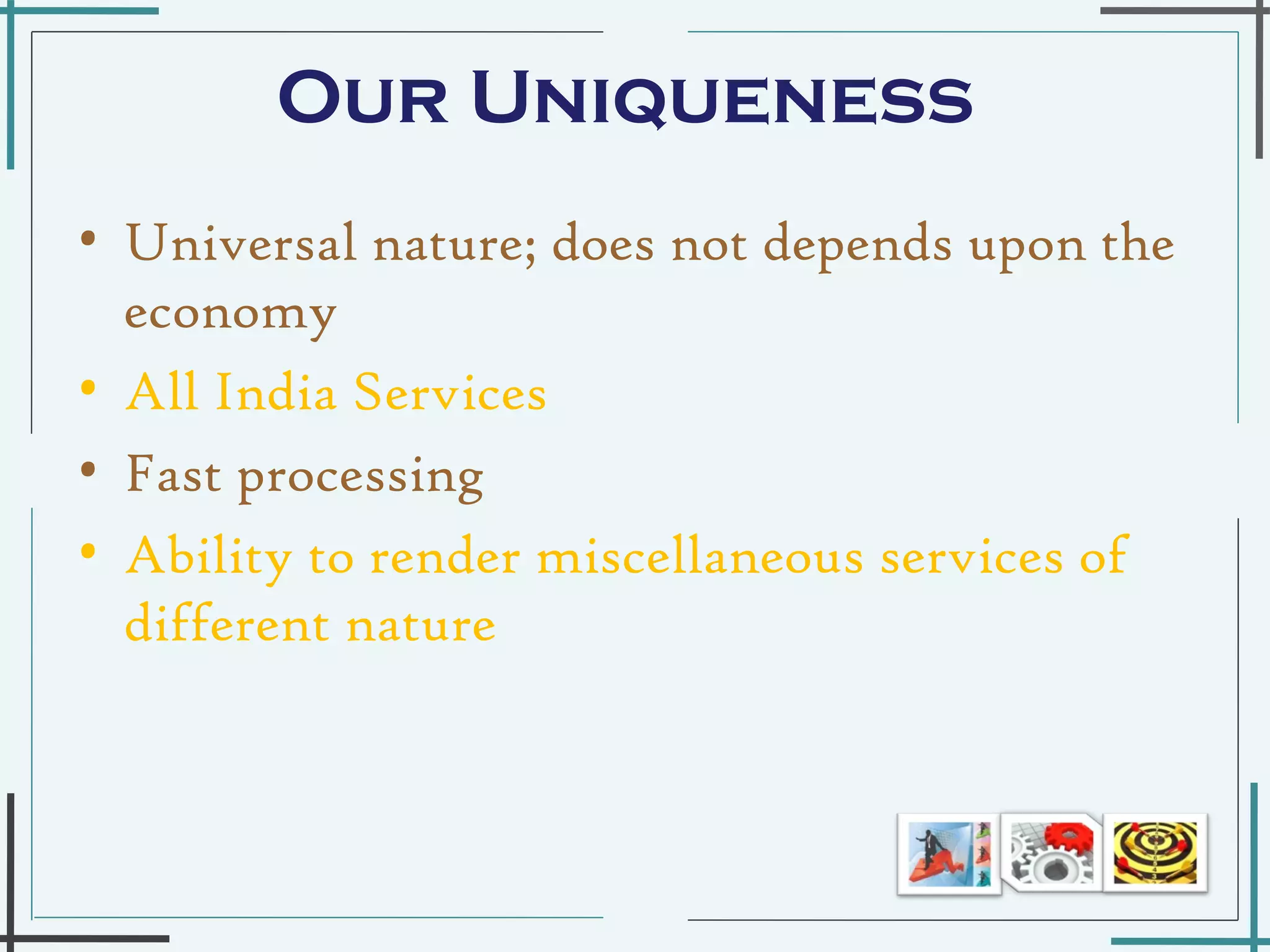 OUR UNIQUENESS

• Universal nature; does not depends upon the economy
• All India Services
• Fast processing
• Ability to render miscellaneous services of different nature